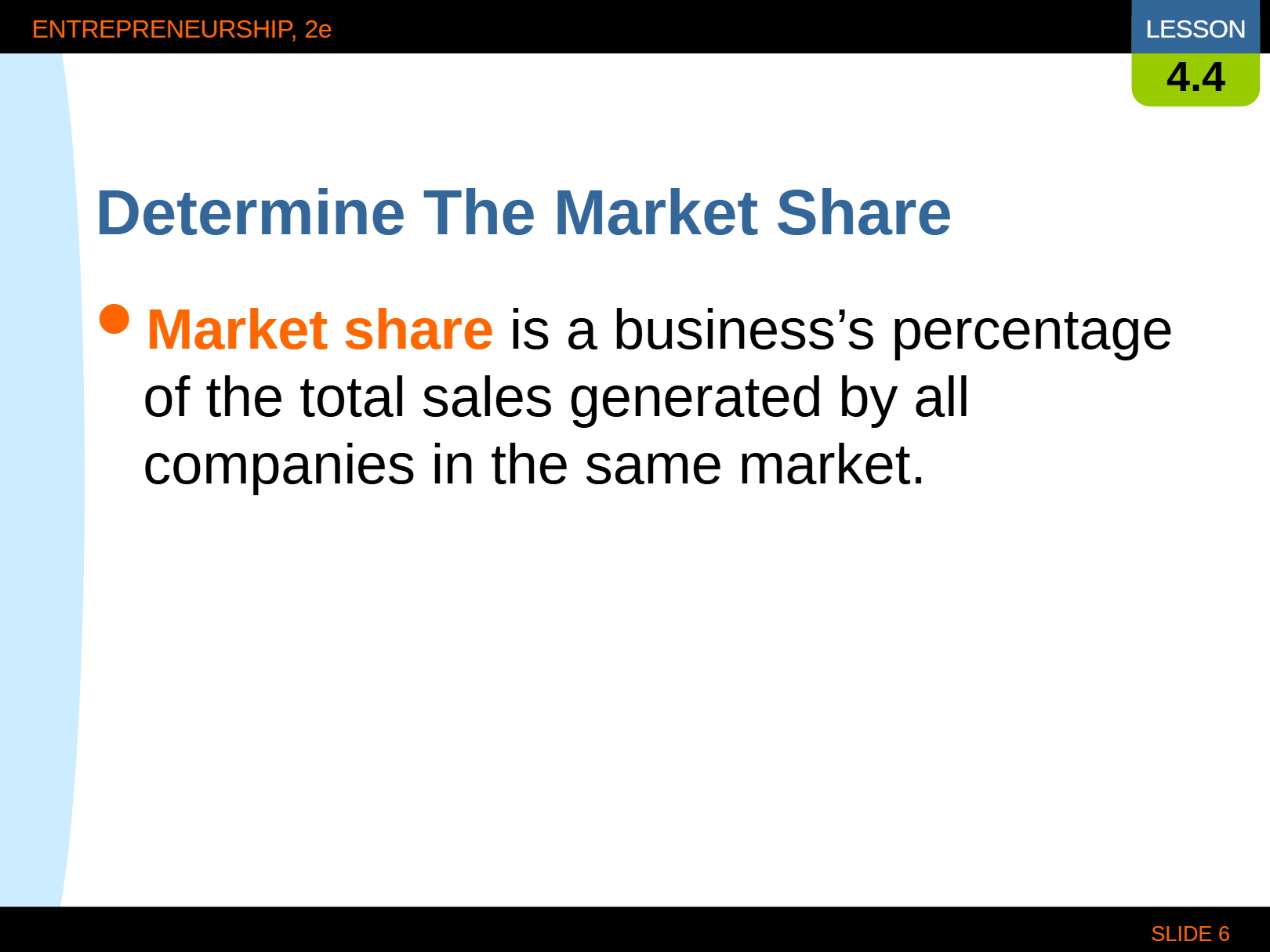 ENTREPRENEURSHIP, 2e

LESSON
4.4

Determine The Market Share

• Market share is a business's percentage of the total sales generated by all companies in the same market.

SLIDE 6